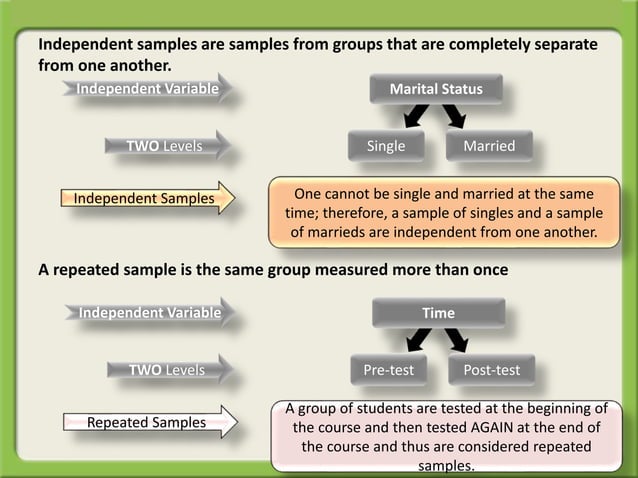 Independent samples are samples from groups that are completely separate from one another.

Independent Variable

Marital Status

TWO Levels

Single

Married

Independent Samples

One cannot be single and married at the same time; therefore, a sample of singles and a sample of marrieds are independent from one another.

A repeated sample is the same group measured more than once

Independent Variable

Time

TWO Levels

Pre-test

Post-test

Repeated Samples

A group of students are tested at the beginning of the course and then tested AGAIN at the end of the course and thus are considered repeated samples.